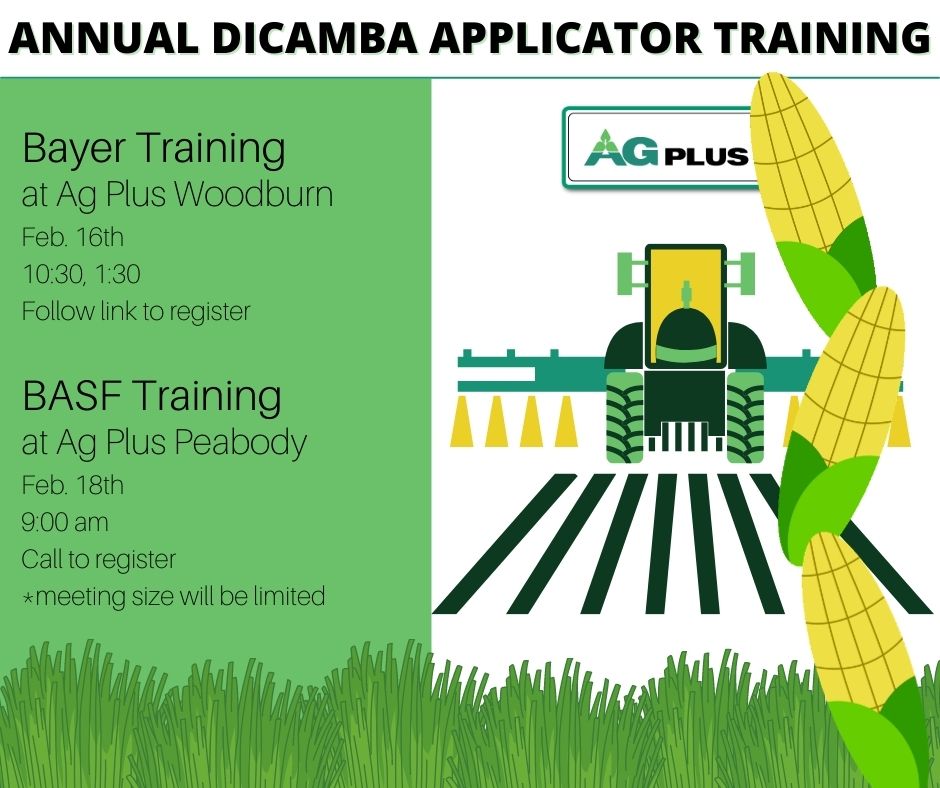 ANNUAL DICAMBA APPLICATOR TRAINING

Bayer Training
at Ag Plus Woodburn
Feb. 16th
10:30, 1:30
Follow link to register

BASF Training
at Ag Plus Peabody
Feb. 18th
9:00 am
Call to register
*meeting size will be limited

AG PLUS